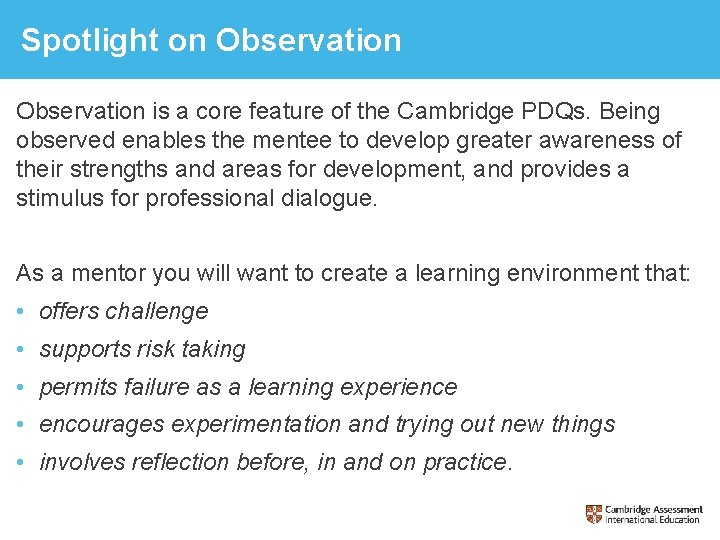 Spotlight on Observation

Observation is a core feature of the Cambridge PDQs. Being observed enables the mentee to develop greater awareness of their strengths and areas for development, and provides a stimulus for professional dialogue.

As a mentor you will want to create a learning environment that:
• offers challenge
• supports risk taking
• permits failure as a learning experience
• encourages experimentation and trying out new things
• involves reflection before, in and on practice.

Cambridge Assessment International Education